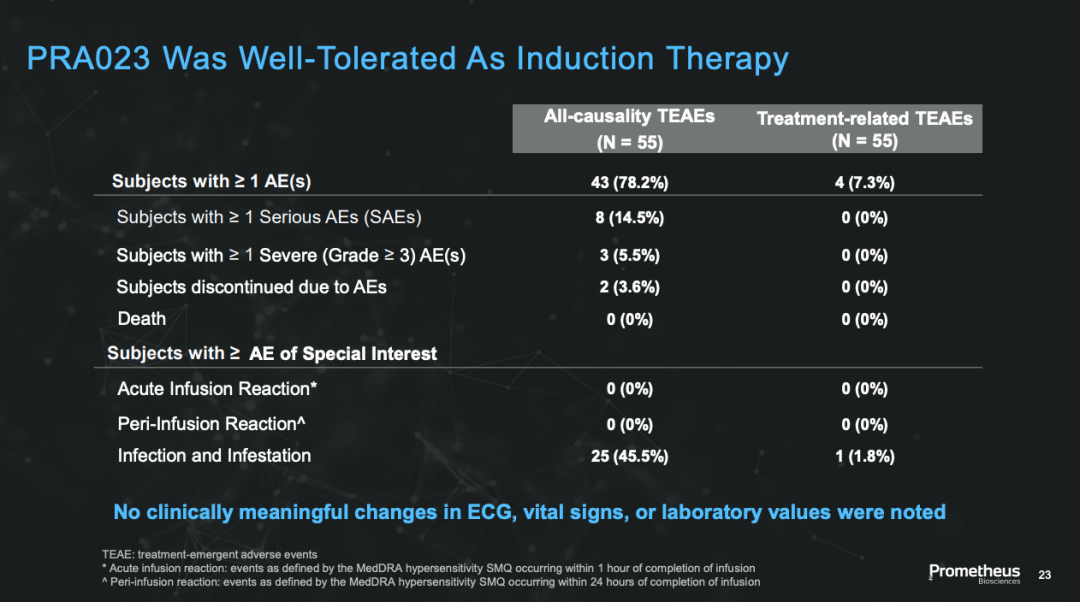 PRA023 Was Well-Tolerated As Induction Therapy

| | All-causality TEAEs (N = 55) | Treatment-related TEAEs (N = 55) |
|---|---|---|
| Subjects with ≥ 1 AE(s) | 43 (78.2%) | 4 (7.3%) |
| Subjects with ≥ 1 Serious AEs (SAEs) | 8 (14.5%) | 0 (0%) |
| Subjects with ≥ 1 Severe (Grade ≥ 3) AE(s) | 3 (5.5%) | 0 (0%) |
| Subjects discontinued due to AEs | 2 (3.6%) | 0 (0%) |
| Death | 0 (0%) | 0 (0%) |
| Subjects with ≥ AE of Special Interest | | |
| Acute Infusion Reaction* | 0 (0%) | 0 (0%) |
| Peri-Infusion Reaction^ | 0 (0%) | 0 (0%) |
| Infection and Infestation | 25 (45.5%) | 1 (1.8%) |

No clinically meaningful changes in ECG, vital signs, or laboratory values were noted

TEAE: treatment-emergent adverse events
* Acute infusion reaction: events as defined by the MedDRA hypersensitivity SMQ occurring within 1 hour of completion of infusion
^ Peri-infusion reaction: events as defined by the MedDRA hypersensitivity SMQ occurring within 24 hours of completion of infusion

Prometheus Biosciences 23